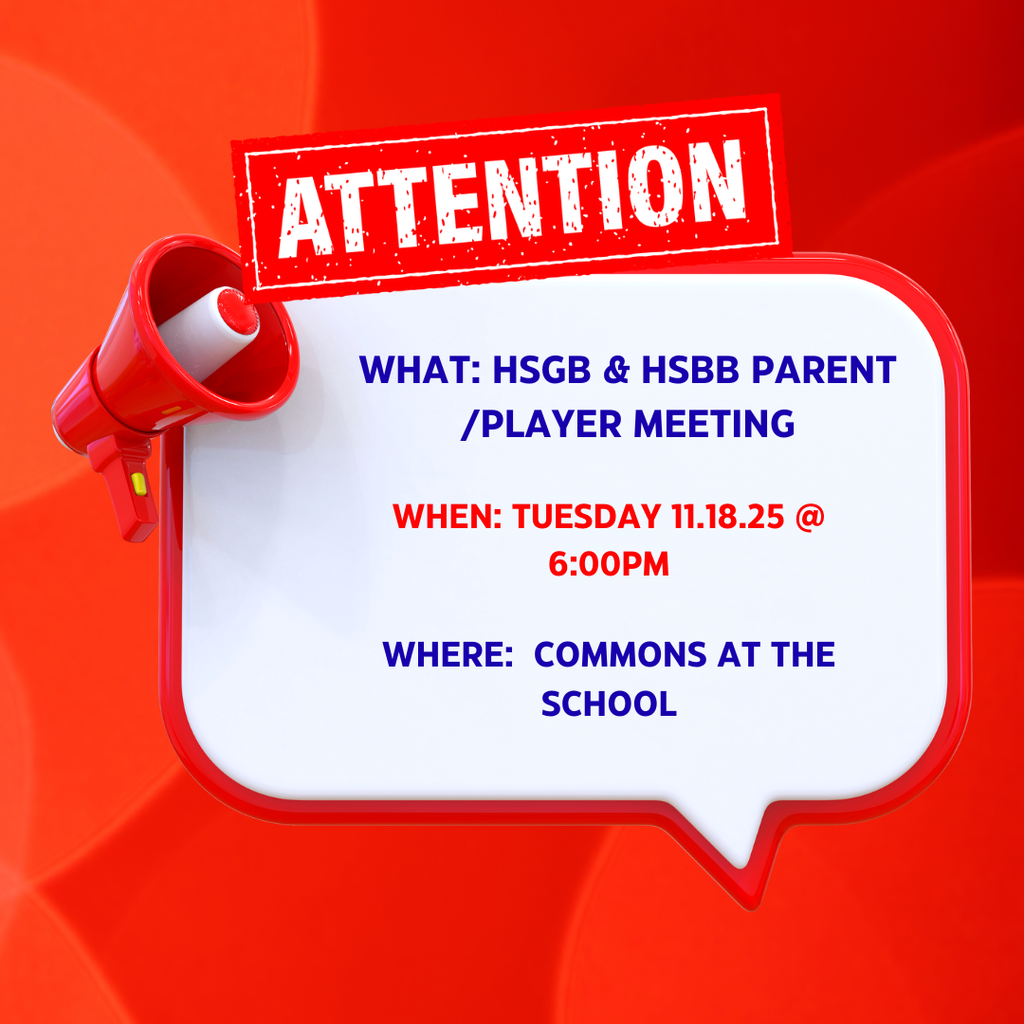 ATTENTION

WHAT: HSGB & HSBB PARENT /PLAYER MEETING

WHEN: TUESDAY 11.18.25 @ 6:00PM

WHERE: COMMONS AT THE SCHOOL